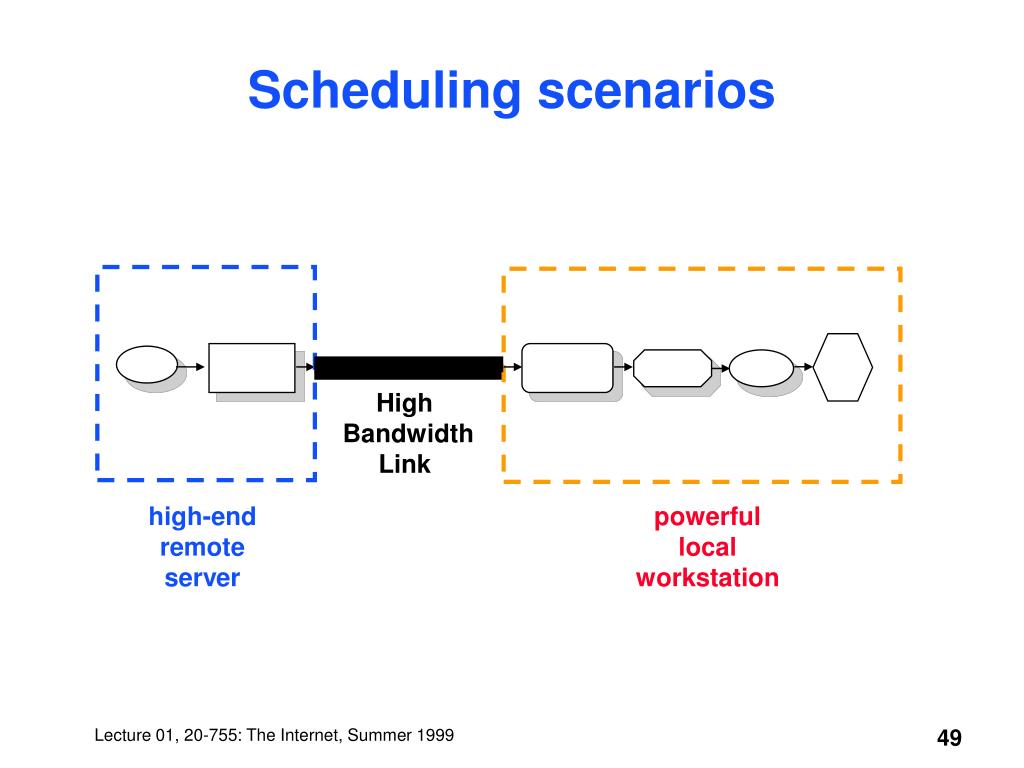 Scheduling scenarios

High Bandwidth Link

high-end remote server

powerful local workstation

Lecture 01, 20-755: The Internet, Summer 1999

49